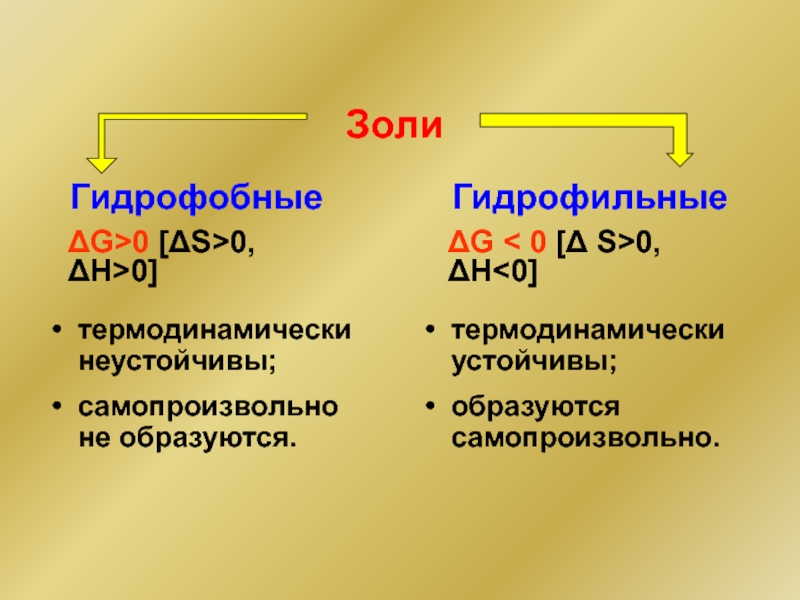 Золи

Гидрофобные

$\Delta G>0$ [$\Delta S>0$, $\Delta H>0$]

• термодинамически неустойчивы;

• самопроизвольно не образуются.

Гидрофильные

$\Delta G < 0$ [$\Delta S>0$, $\Delta H<0$]

• термодинамически устойчивы;

• образуются самопроизвольно.